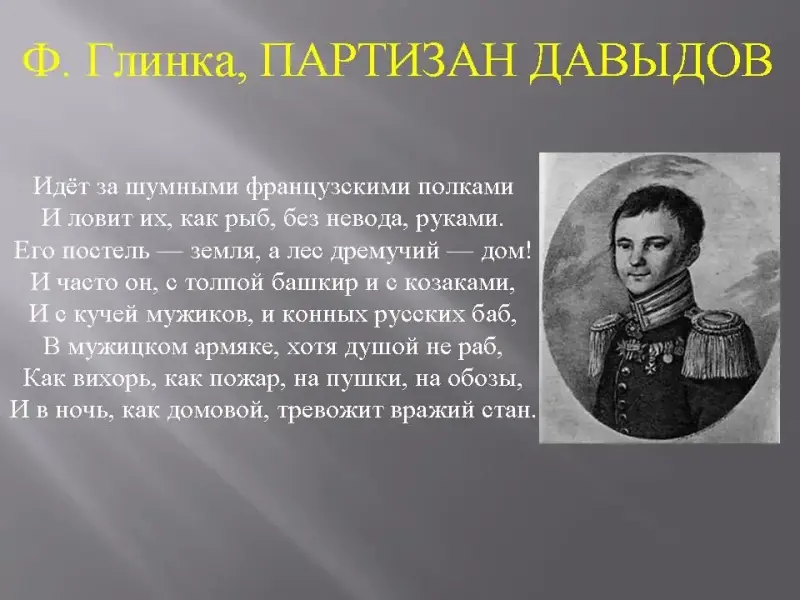 Ф. Глинка, ПАРТИЗАН ДАВЫДОВ

Идёт за шумными французскими полками
И ловит их, как рыб, без невода, руками.
Его постель — земля, а лес дремучий — дом!
И часто он, с толпой башкир и с козаками,
И с кучей мужиков, и конных русских баб,
В мужицком армяке, хотя душой не раб,
Как вихорь, как пожар, на пушки, на обозы,
И в ночь, как домовой, тревожит вражий стан.